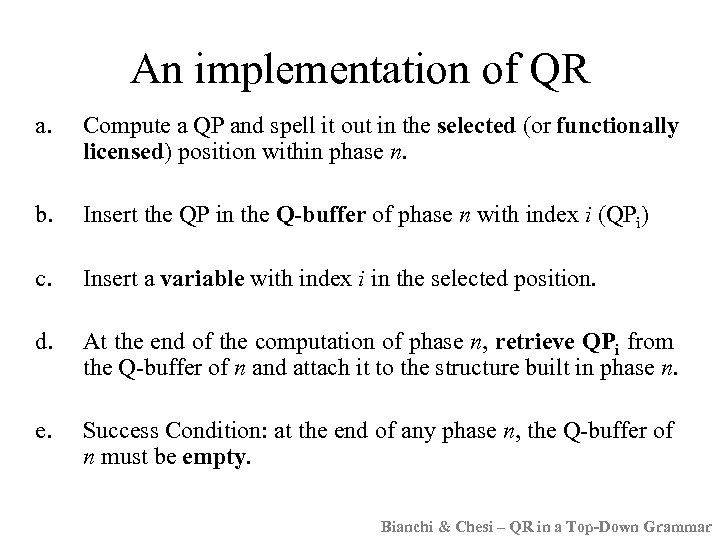 An implementation of QR

a. Compute a QP and spell it out in the selected (or functionally licensed) position within phase $n$.

b. Insert the QP in the Q-buffer of phase $n$ with index $i$ ($QP_i$)

c. Insert a variable with index $i$ in the selected position.

d. At the end of the computation of phase $n$, retrieve $QP_i$ from the Q-buffer of $n$ and attach it to the structure built in phase $n$.

e. Success Condition: at the end of any phase $n$, the Q-buffer of $n$ must be empty.

Bianchi & Chesi – QR in a Top-Down Grammar